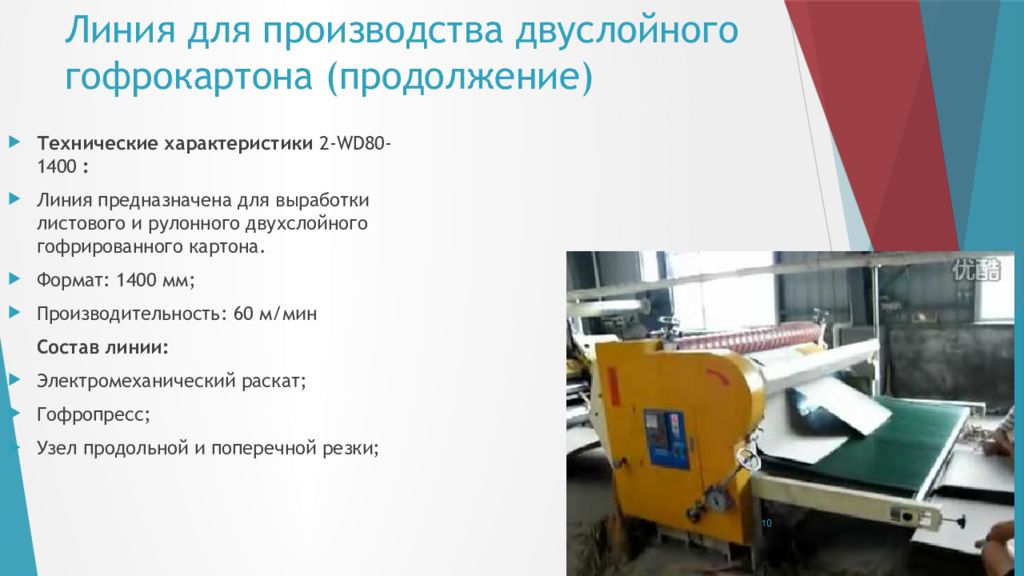 Линия для производства двуслойного гофрокартона (продолжение)

Технические характеристики 2-WD80-1400 :

Линия предназначена для выработки листового и рулонного двухслойного гофрированного картона.

Формат: 1400 мм;

Производительность: 60 м/мин

Состав линии:

Электромеханический раскат;

Гофропресс;

Узел продольной и поперечной резки;

优酷

10